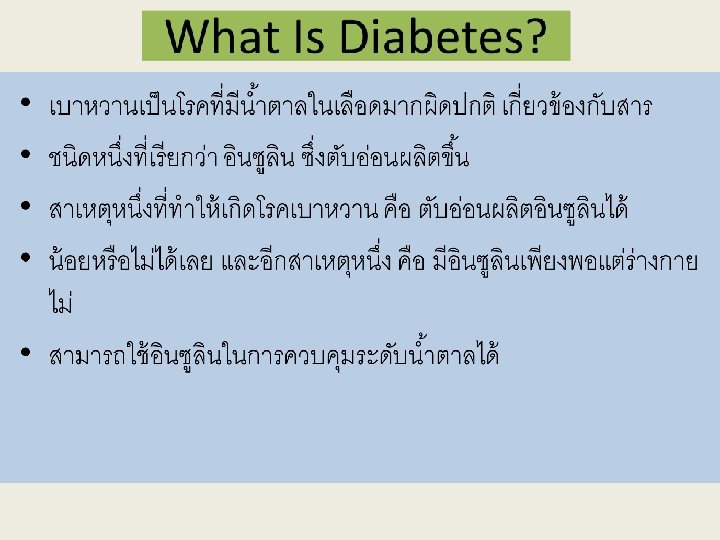 What Is Diabetes?

• เบาหวานเป็นโรคที่มีน้ำตาลในเลือดมากผิดปกติ เกี่ยวข้องกับสาร

• ชนิดหนึ่งที่เรียกว่า อินซูลิน ซึ่งตับอ่อนผลิตขึ้น

• สาเหตุหนึ่งที่ทำให้เกิดโรคเบาหวาน คือ ตับอ่อนผลิตอินซูลินได้

• น้อยหรือไม่ได้เลย และอีกสาเหตุหนึ่ง คือ มีอินซูลินเพียงพอแต่ร่างกายไม่

• สามารถใช้อินซูลินในการควบคุมระดับน้ำตาลได้